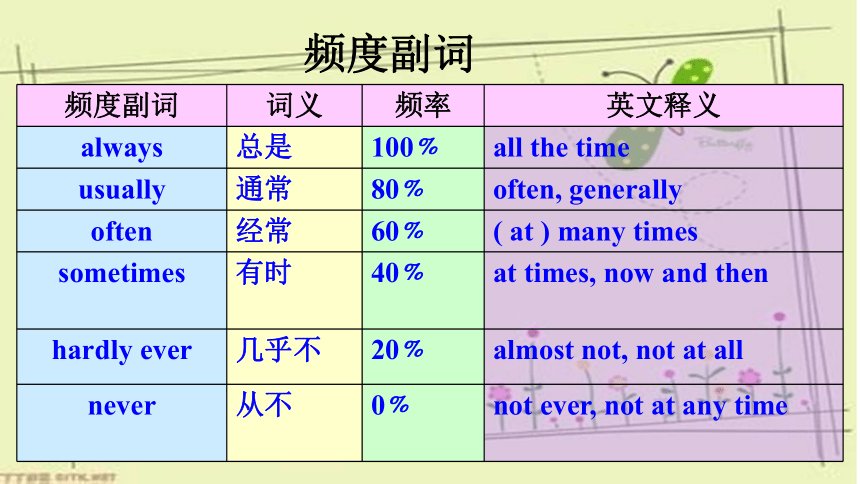 频度副词

| 频度副词 | 词义 | 频率 | 英文释义 |
|---|---|---|---|
| always | 总是 | 100％ | all the time |
| usually | 通常 | 80％ | often, generally |
| often | 经常 | 60％ | ( at ) many times |
| sometimes | 有时 | 40％ | at times, now and then |
| hardly ever | 几乎不 | 20％ | almost not, not at all |
| never | 从不 | 0％ | not ever, not at any time |